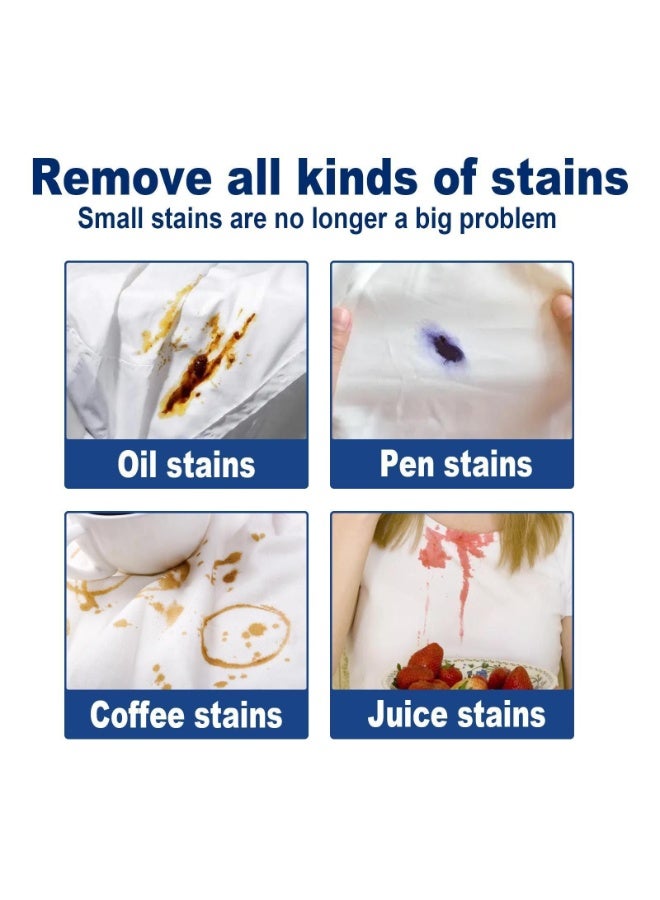 Remove all kinds of stains
Small stains are no longer a big problem

Oil stains

Pen stains

Coffee stains

Juice stains